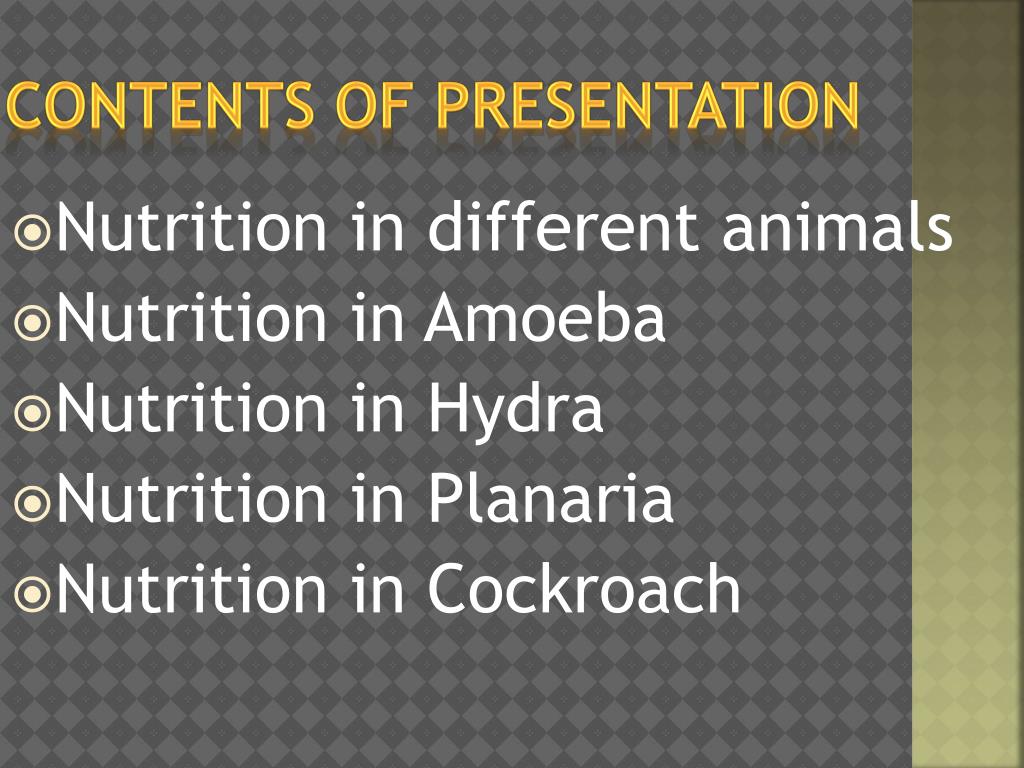 CONTENTS OF PRESENTATION

Nutrition in different animals
Nutrition in Amoeba
Nutrition in Hydra
Nutrition in Planaria
Nutrition in Cockroach